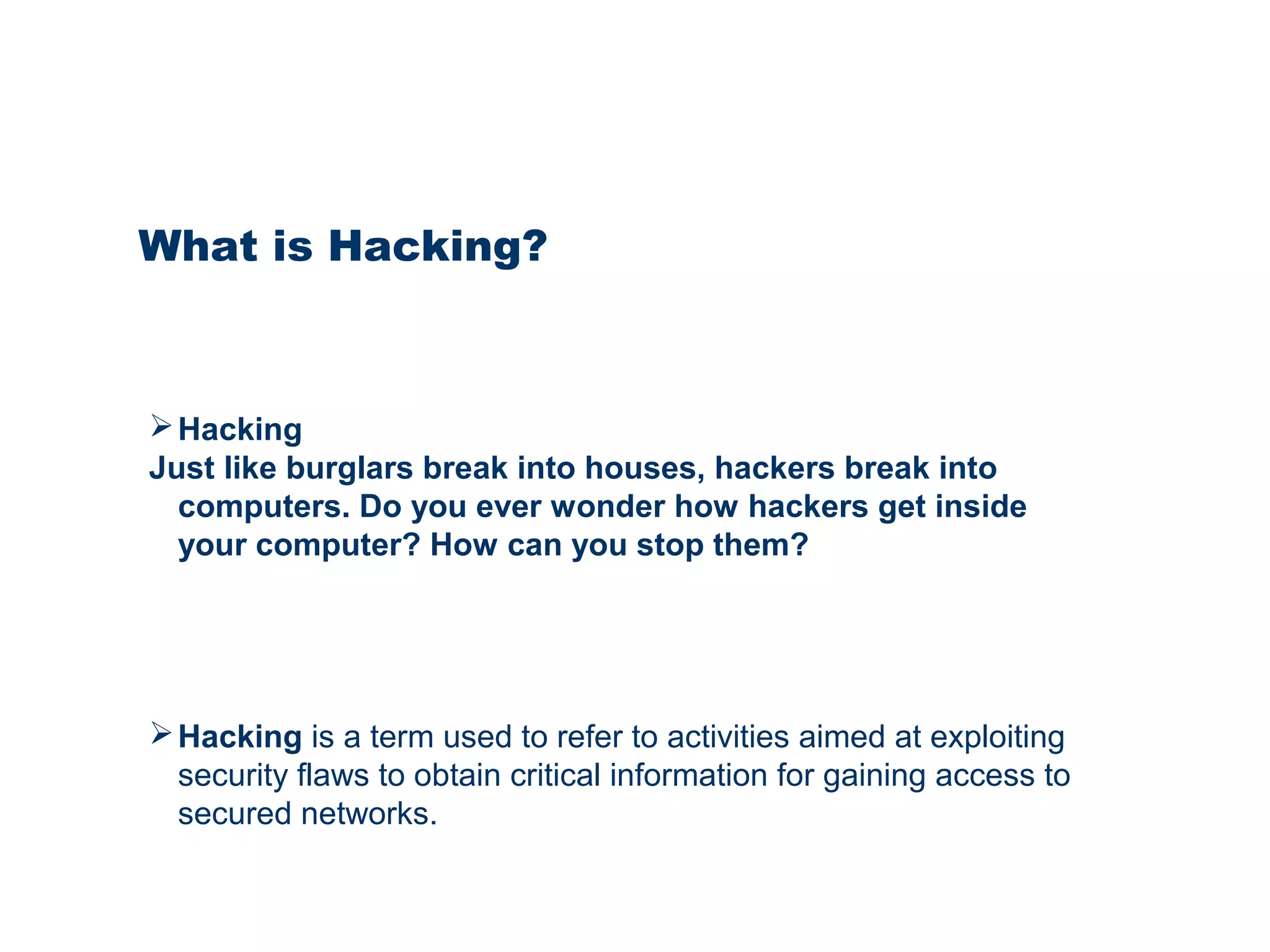 What is Hacking?

➢ Hacking
Just like burglars break into houses, hackers break into computers. Do you ever wonder how hackers get inside your computer? How can you stop them?

➢ Hacking is a term used to refer to activities aimed at exploiting security flaws to obtain critical information for gaining access to secured networks.